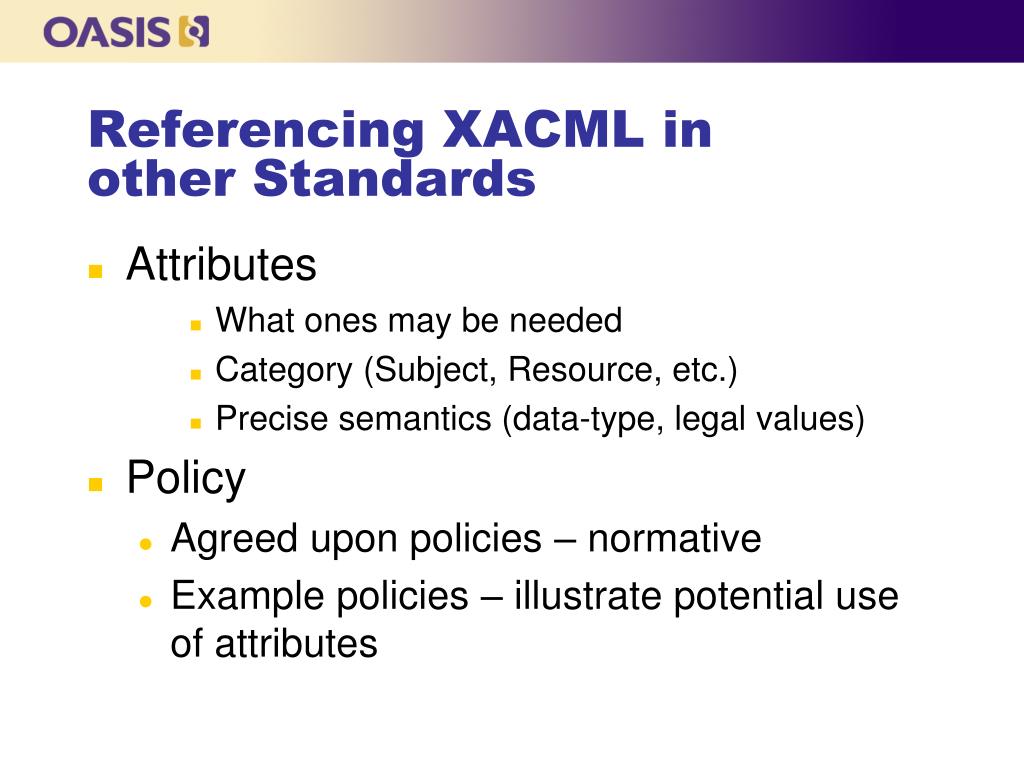 OASIS

Referencing XACML in other Standards

Attributes

What ones may be needed

Category (Subject, Resource, etc.)

Precise semantics (data-type, legal values)

Policy

Agreed upon policies – normative

Example policies – illustrate potential use of attributes